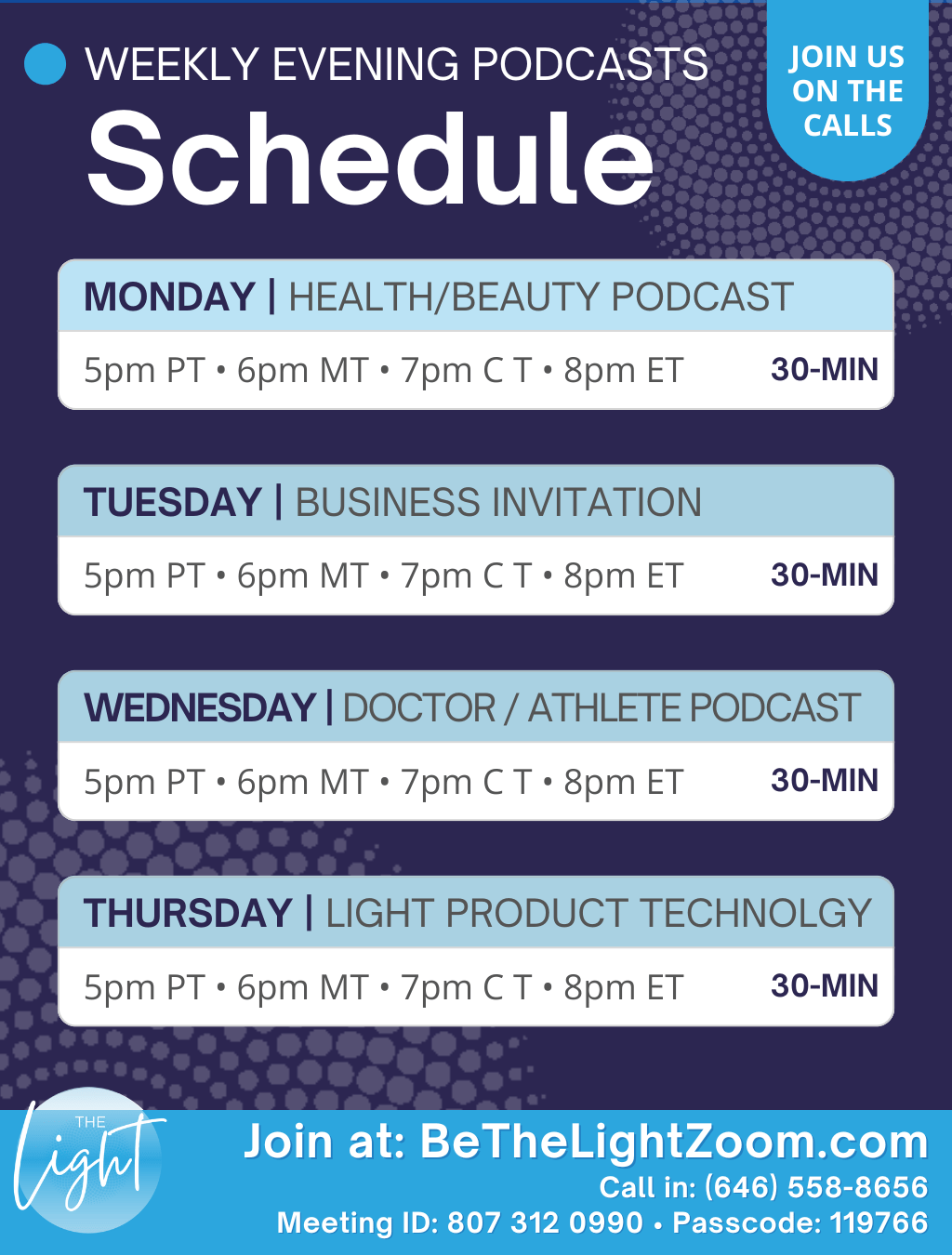 WEEKLY EVENING PODCASTS

Schedule

JOIN US ON THE CALLS

MONDAY | HEALTH/BEAUTY PODCAST

5pm PT • 6pm MT • 7pm C T • 8pm ET 30-MIN

TUESDAY | BUSINESS INVITATION

5pm PT • 6pm MT • 7pm C T • 8pm ET 30-MIN

WEDNESDAY | DOCTOR / ATHLETE PODCAST

5pm PT • 6pm MT • 7pm C T • 8pm ET 30-MIN

THURSDAY | LIGHT PRODUCT TECHNOLGY

5pm PT • 6pm MT • 7pm C T • 8pm ET 30-MIN

THE Light

Join at: BeTheLightZoom.com

Call in: (646) 558-8656

Meeting ID: 807 312 0990 • Passcode: 119766